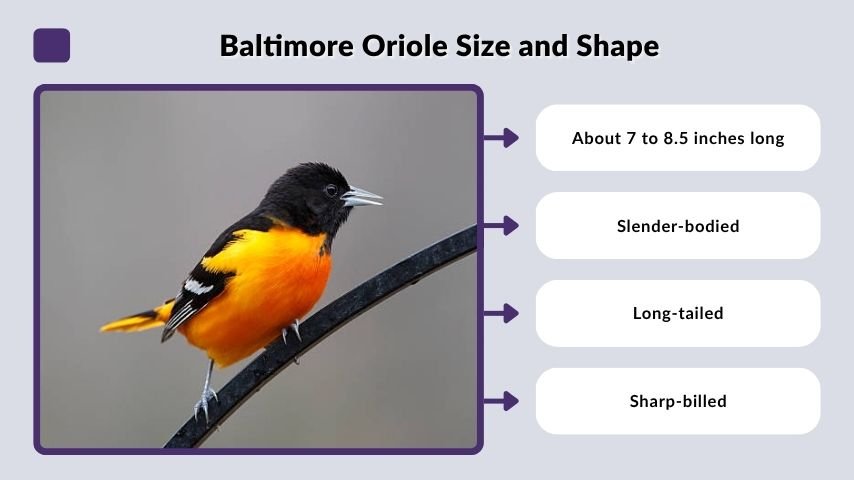 Baltimore Oriole Size and Shape

About 7 to 8.5 inches long

Slender-bodied

Long-tailed

Sharp-billed